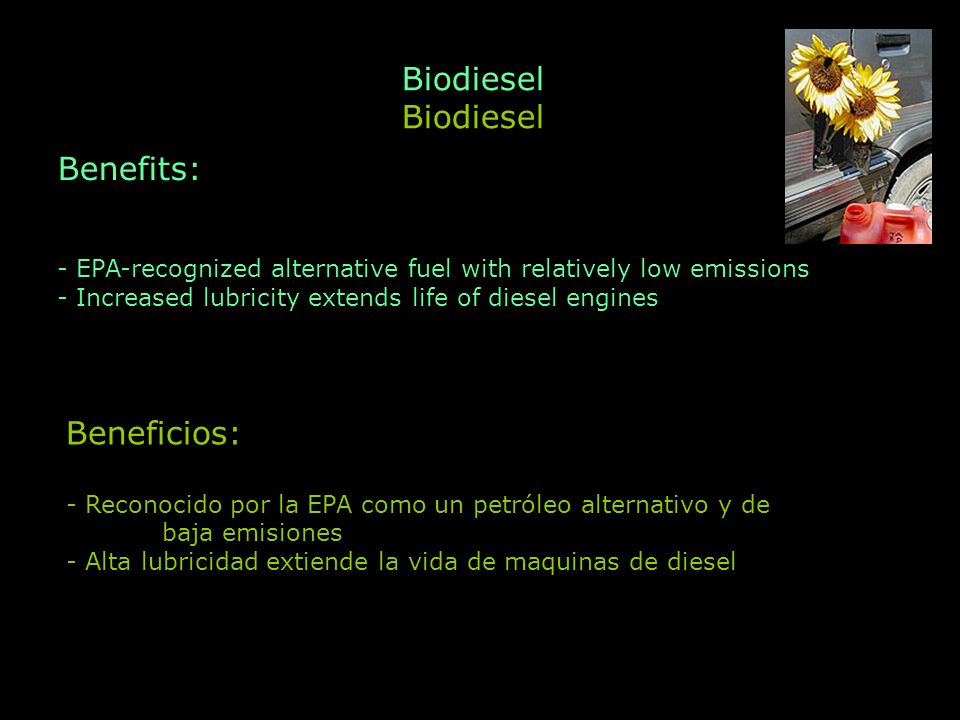 Biodiesel
Biodiesel

Benefits:

- EPA-recognized alternative fuel with relatively low emissions
- Increased lubricity extends life of diesel engines

Beneficios:

- Reconocido por la EPA como un petróleo alternativo y de baja emisiones
- Alta lubricidad extiende la vida de maquinas de diesel